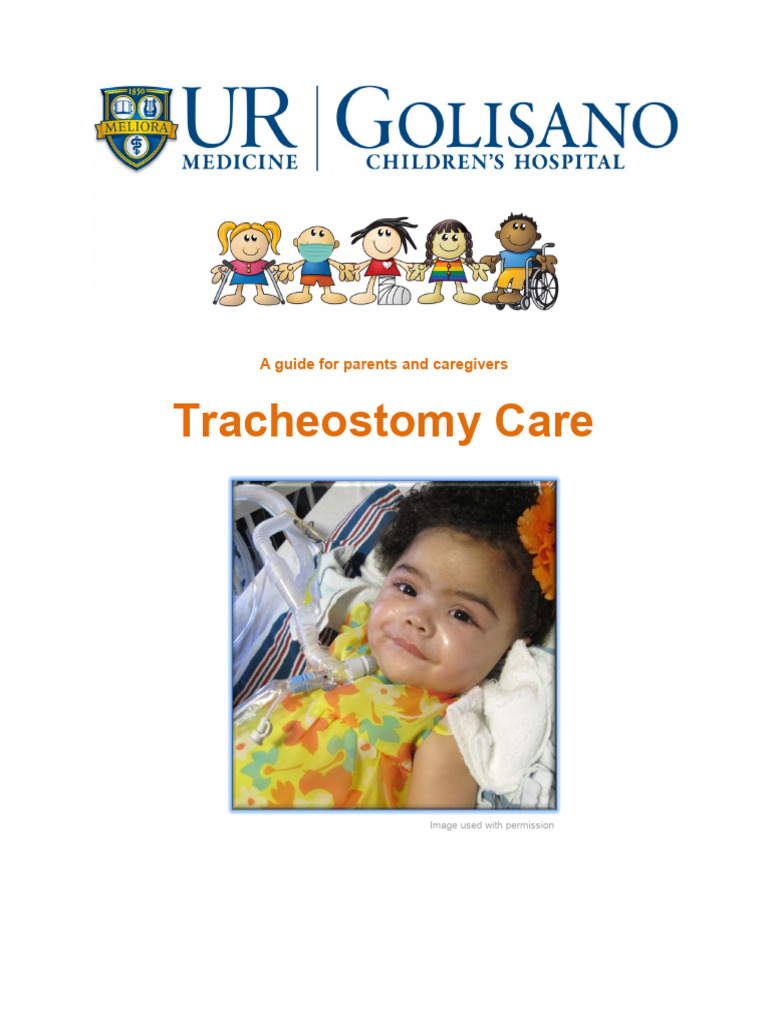 1850
MELIORA
UR
MEDICINE
GOLISANO
CHILDREN'S HOSPITAL

A guide for parents and caregivers

Tracheostomy Care

Image used with permission